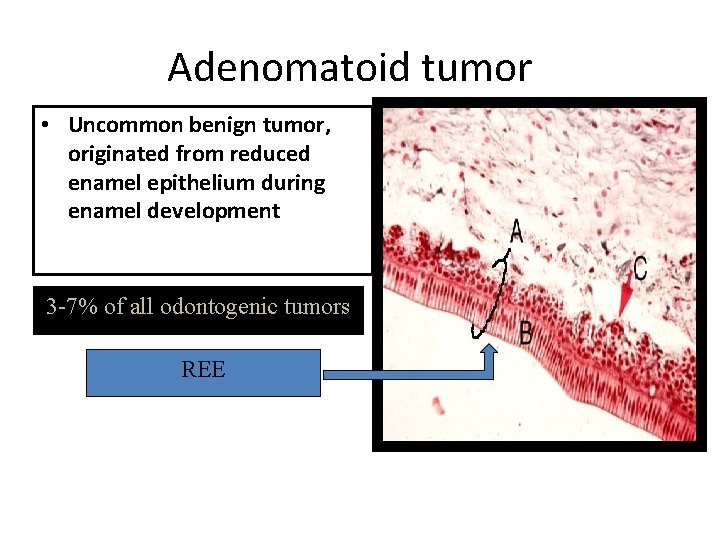 Adenomatoid tumor

• Uncommon benign tumor, originated from reduced enamel epithelium during enamel development

3-7% of all odontogenic tumors

REE

A

B

C